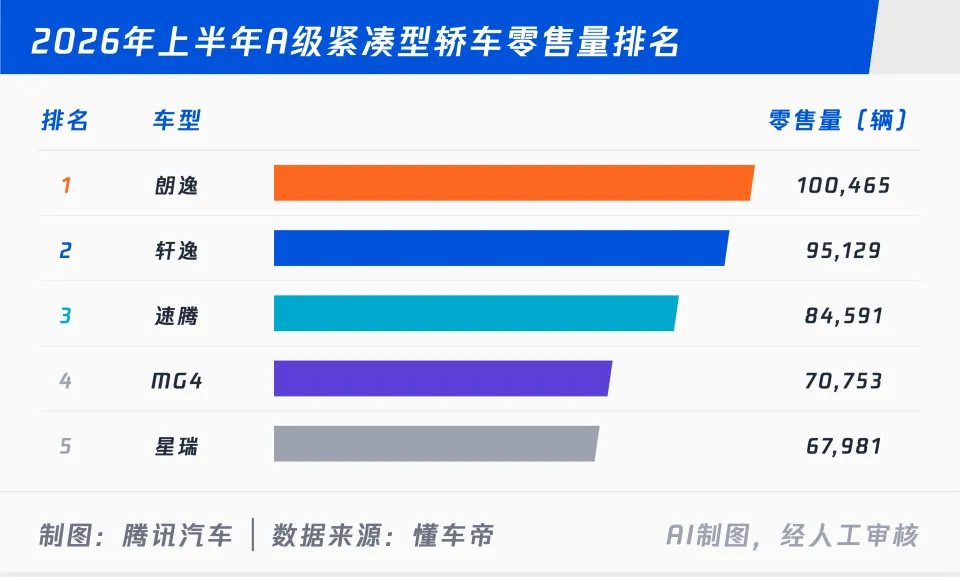 2026年上半年A级紧凑型轿车零售量排名

| 排名 | 车型 | 零售量（辆） |
|---|---|---|
| 1 | 朗逸 | 100,465 |
| 2 | 轩逸 | 95,129 |
| 3 | 速腾 | 84,591 |
| 4 | MG4 | 70,753 |
| 5 | 星瑞 | 67,981 |

制图：腾讯汽车 | 数据来源：懂车帝

AI制图，经人工审核